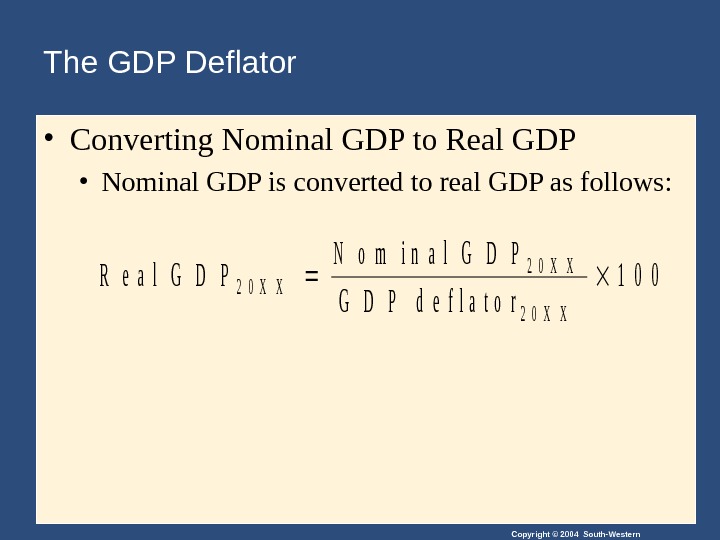 The GDP Deflator

• Converting Nominal GDP to Real GDP
  • Nominal GDP is converted to real GDP as follows:

$\text{Real GDP}_{20XX} = \frac{\text{Nominal GDP}_{20XX}}{\text{GDP deflator}_{20XX}} \times 100$

Copyright © 2004 South-Western